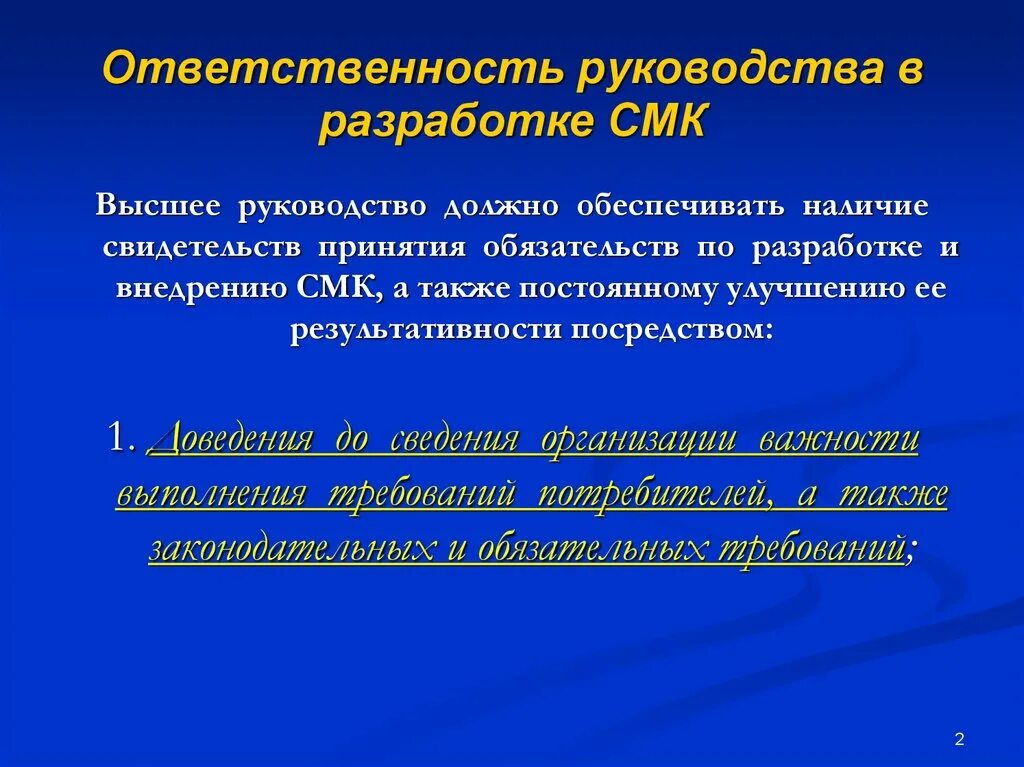 Ответственность руководства в разработке СМК

Высшее руководство должно обеспечивать наличие свидетельств принятия обязательств по разработке и внедрению СМК, а также постоянному улучшению ее результативности посредством:

1. Доведения до сведения организации важности выполнения требований потребителей, а также законодательных и обязательных требований;

2